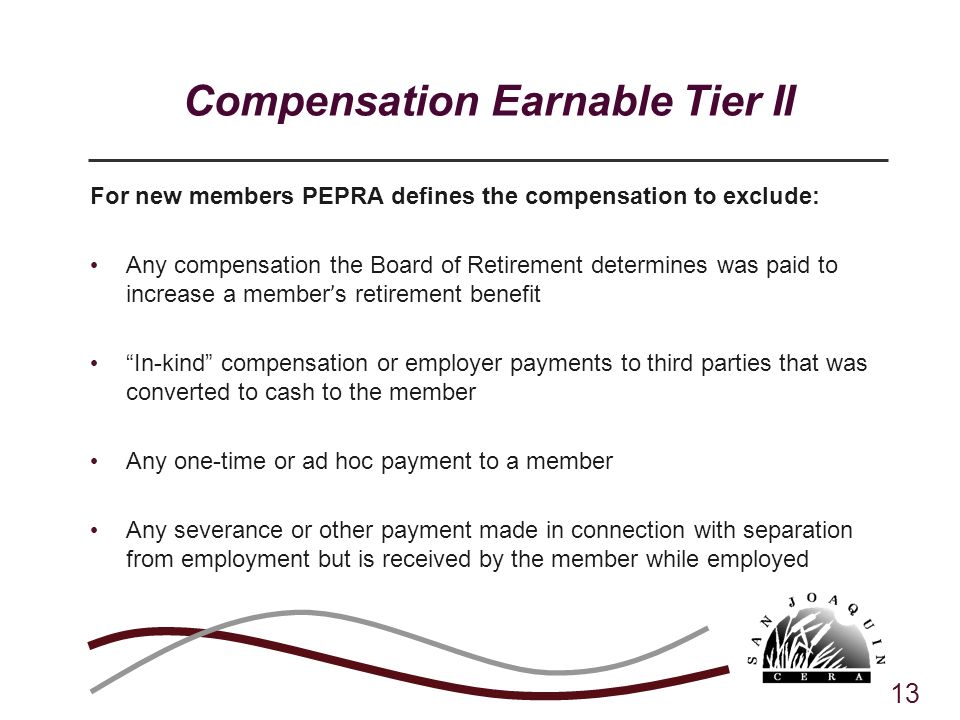 Compensation Earnable Tier II

For new members PEPRA defines the compensation to exclude:

• Any compensation the Board of Retirement determines was paid to increase a member's retirement benefit

• "In-kind" compensation or employer payments to third parties that was converted to cash to the member

• Any one-time or ad hoc payment to a member

• Any severance or other payment made in connection with separation from employment but is received by the member while employed

SAN JOAQUIN
CERA

13